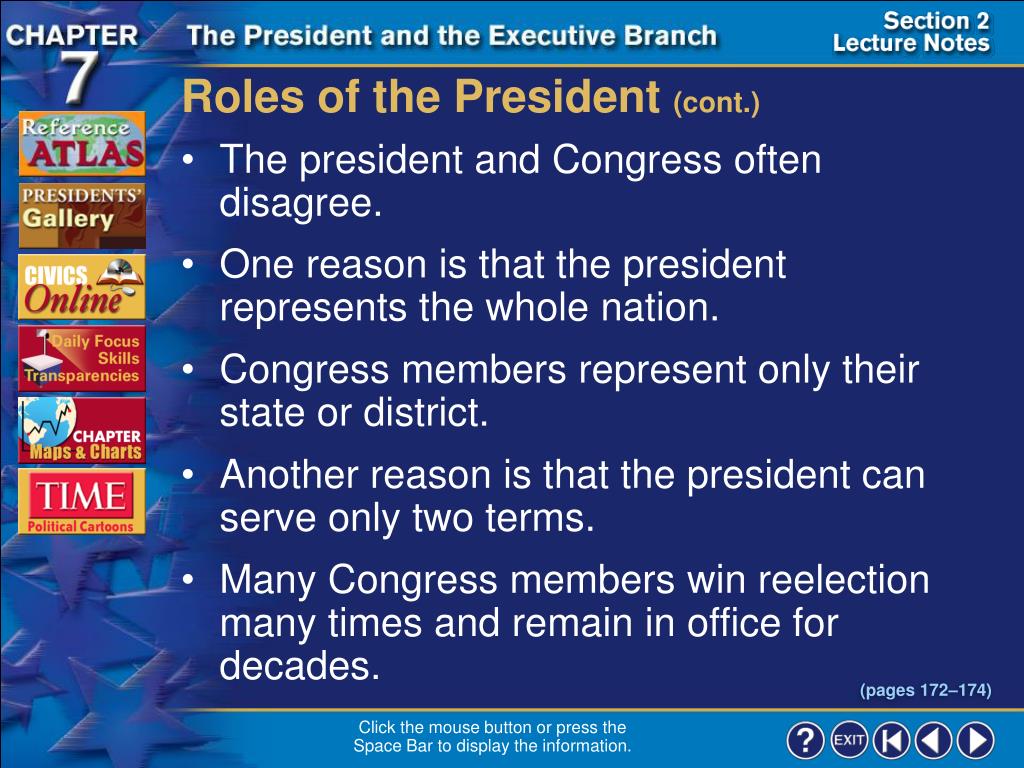 CHAPTER 7

The President and the Executive Branch

Section 2
Lecture Notes

Reference ATLAS

PRESIDENTS' Gallery

CIVICS Online

Daily Focus Skills Transparencies

CHAPTER Maps & Charts

TIME
Political Cartoons

Roles of the President (cont.)

• The president and Congress often disagree.

• One reason is that the president represents the whole nation.

• Congress members represent only their state or district.

• Another reason is that the president can serve only two terms.

• Many Congress members win reelection many times and remain in office for decades.

(pages 172–174)

Click the mouse button or press the Space Bar to display the information.

?
EXIT